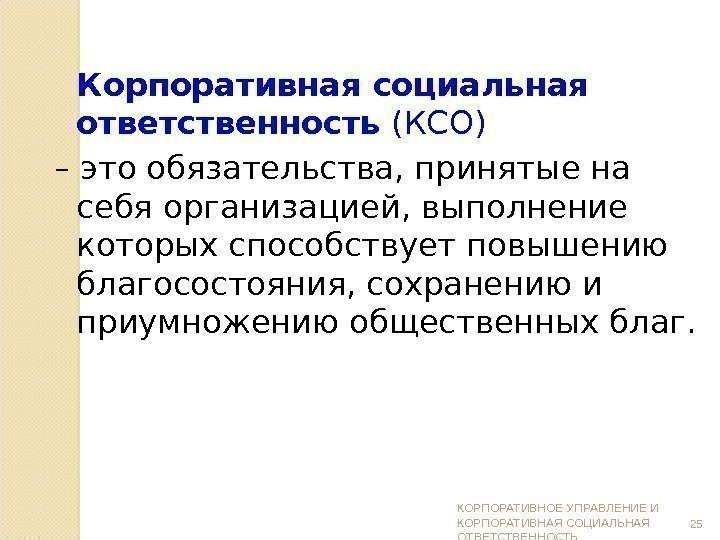 Корпоративная социальная ответственность (КСО)

– это обязательства, принятые на себя организацией, выполнение которых способствует повышению благосостояния, сохранению и приумножению общественных благ.

КОРПОРАТИВНОЕ УПРАВЛЕНИЕ И КОРПОРАТИВНАЯ СОЦИАЛЬНАЯ ОТВЕТСТВЕННОСТЬ

25